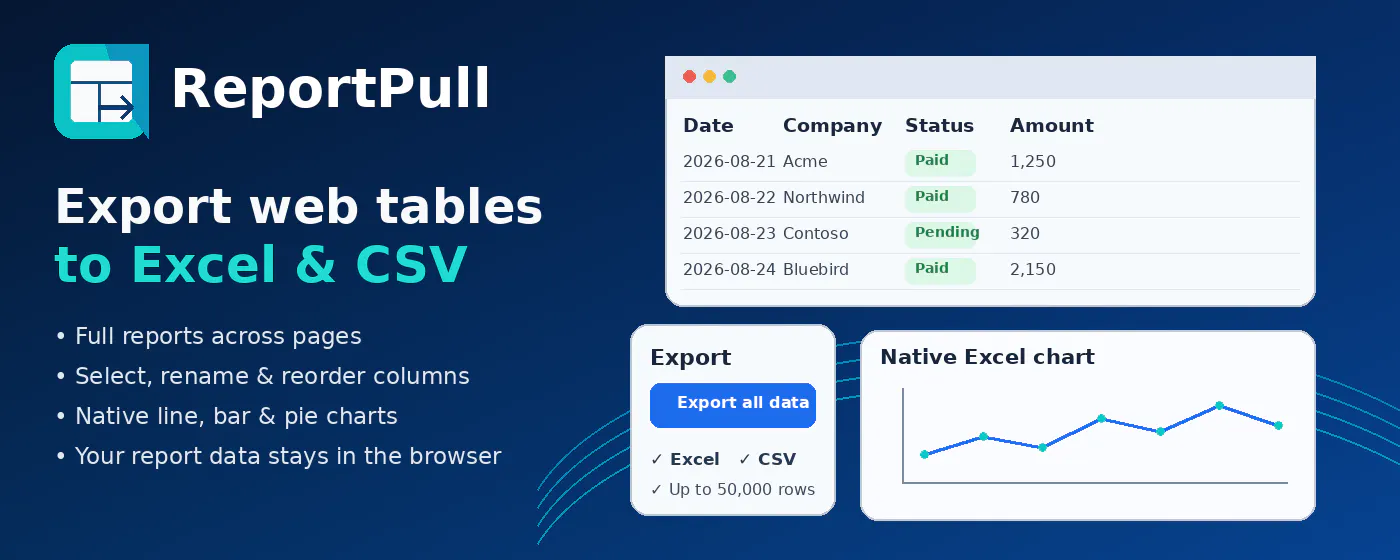 ReportPull

Export web tables
to Excel & CSV

• Full reports across pages
• Select, rename & reorder columns
• Native line, bar & pie charts
• Your report data stays in the browser

| Date | Company | Status | Amount |
|---|---|---|---|
| 2026-08-21 | Acme | Paid | 1,250 |
| 2026-08-22 | Northwind | Paid | 780 |
| 2026-08-23 | Contoso | Pending | 320 |
| 2026-08-24 | Bluebird | Paid | 2,150 |

Export
Export all data
✓ Excel ✓ CSV
✓ Up to 50,000 rows

Native Excel chart